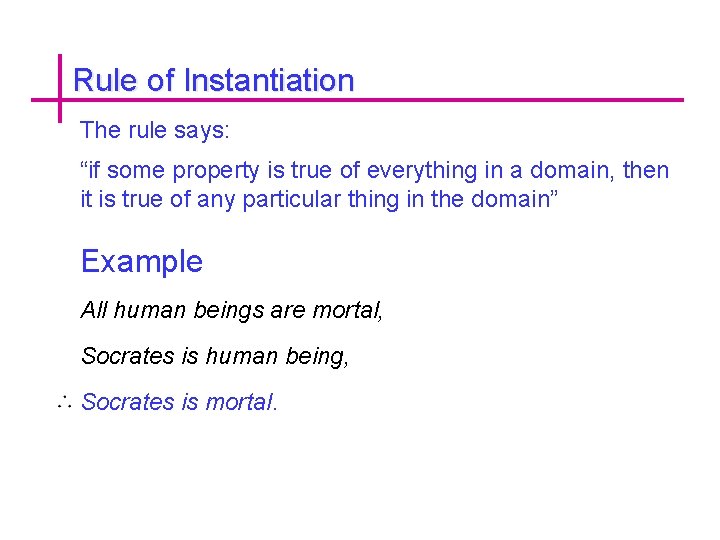 Rule of Instantiation

The rule says:

“if some property is true of everything in a domain, then it is true of any particular thing in the domain”

Example

All human beings are mortal,

Socrates is human being,

$\therefore$ Socrates is mortal.